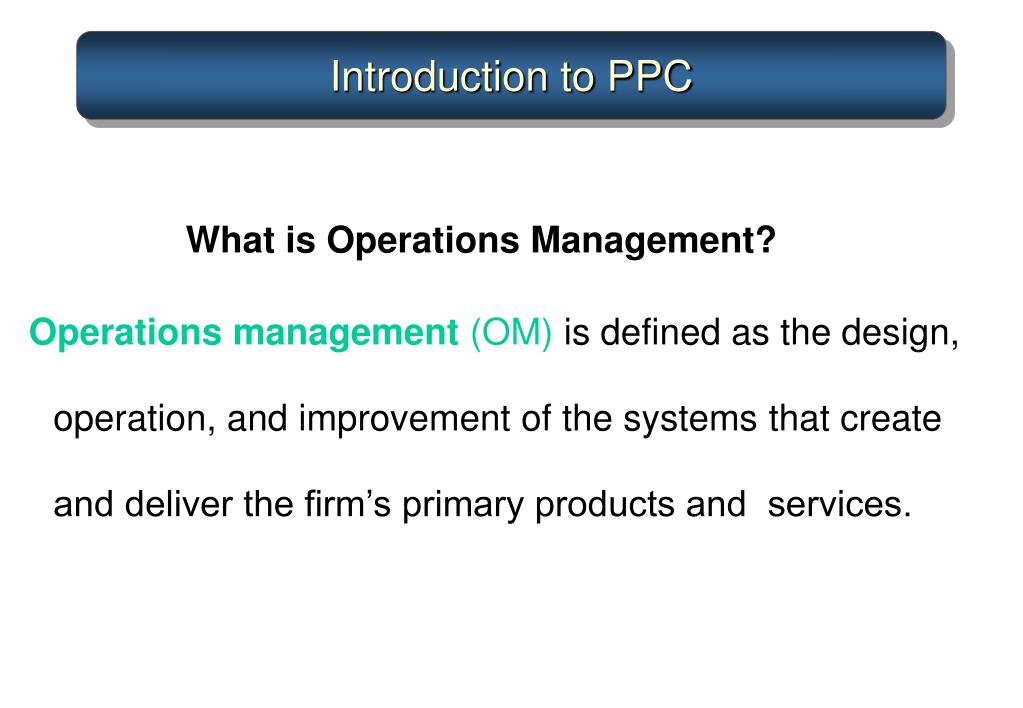 Introduction to PPC

What is Operations Management?

Operations management (OM) is defined as the design, operation, and improvement of the systems that create and deliver the firm’s primary products and services.